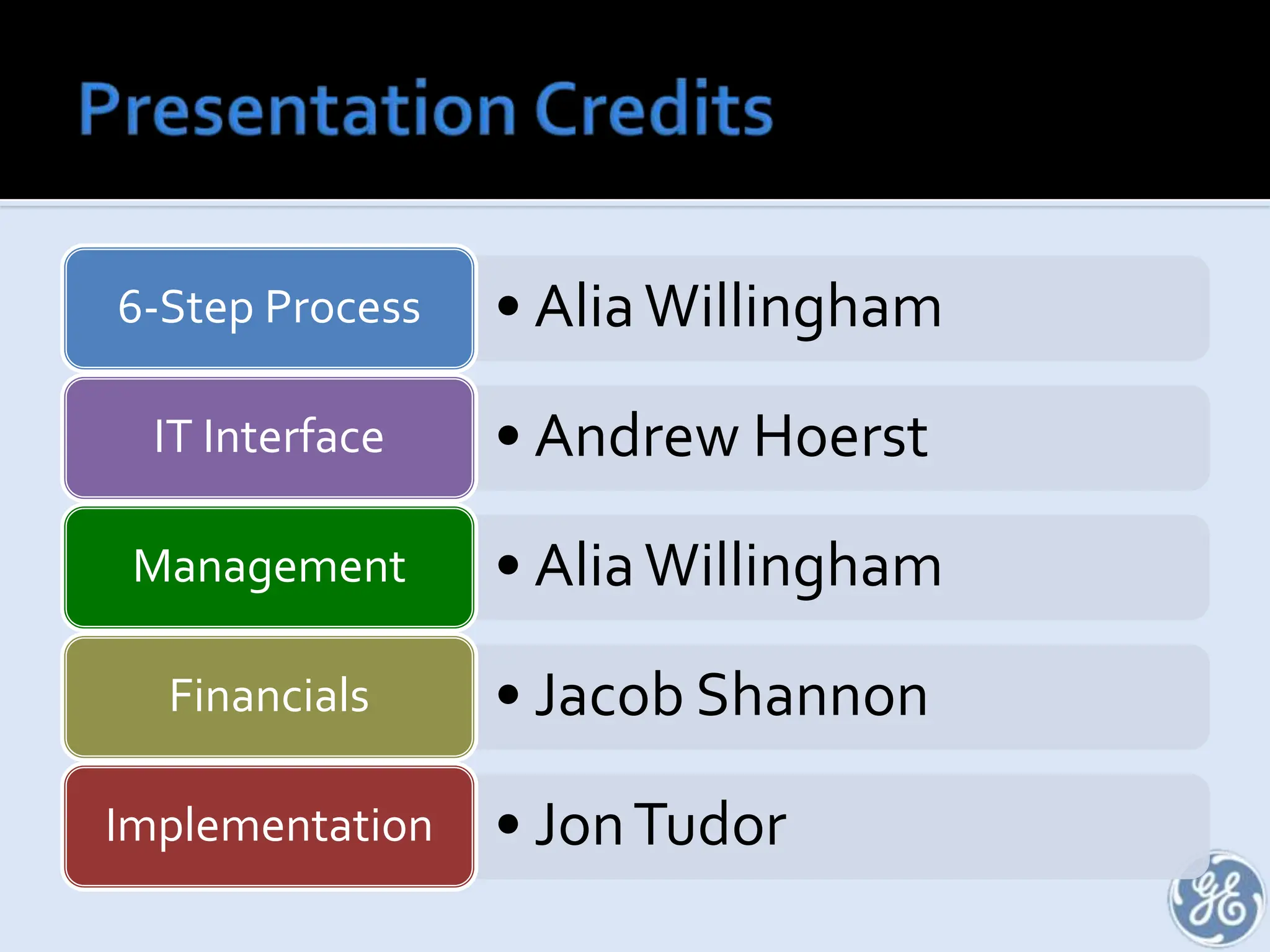 Presentation Credits

6-Step Process
• Alia Willingham

IT Interface
• Andrew Hoerst

Management
• Alia Willingham

Financials
• Jacob Shannon

Implementation
• Jon Tudor

GE